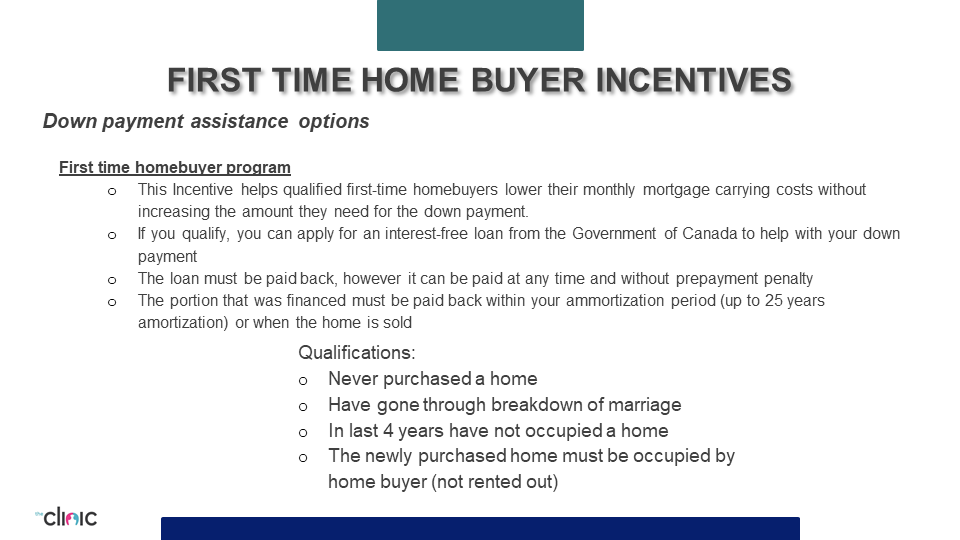 FIRST TIME HOME BUYER INCENTIVES

Down payment assistance options

First time homebuyer program

o This Incentive helps qualified first-time homebuyers lower their monthly mortgage carrying costs without increasing the amount they need for the down payment.
o If you qualify, you can apply for an interest-free loan from the Government of Canada to help with your down payment
o The loan must be paid back, however it can be paid at any time and without prepayment penalty
o The portion that was financed must be paid back within your ammortization period (up to 25 years amortization) or when the home is sold

Qualifications:
o Never purchased a home
o Have gone through breakdown of marriage
o In last 4 years have not occupied a home
o The newly purchased home must be occupied by home buyer (not rented out)

clinic